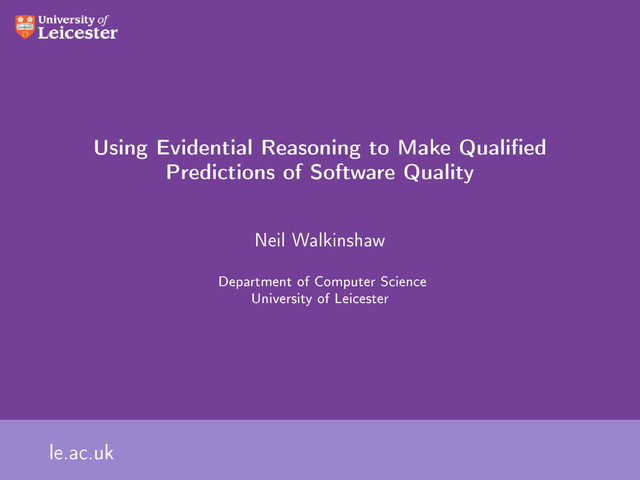 University of Leicester

Using Evidential Reasoning to Make Qualified Predictions of Software Quality

Neil Walkinshaw

Department of Computer Science
University of Leicester

le.ac.uk